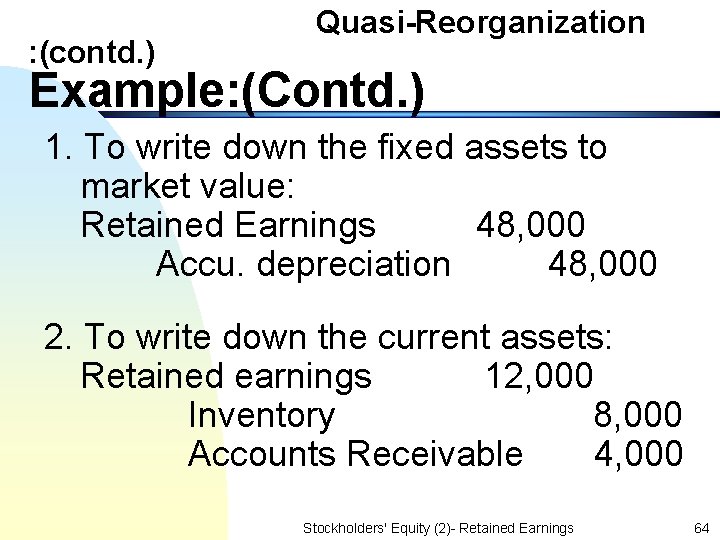 Quasi-Reorganization :(contd.)
Example:(Contd.)

1. To write down the fixed assets to market value:
Retained Earnings 48,000
Accu. depreciation 48,000

2. To write down the current assets:
Retained earnings 12,000
Inventory 8,000
Accounts Receivable 4,000

Stockholders' Equity (2)- Retained Earnings 64